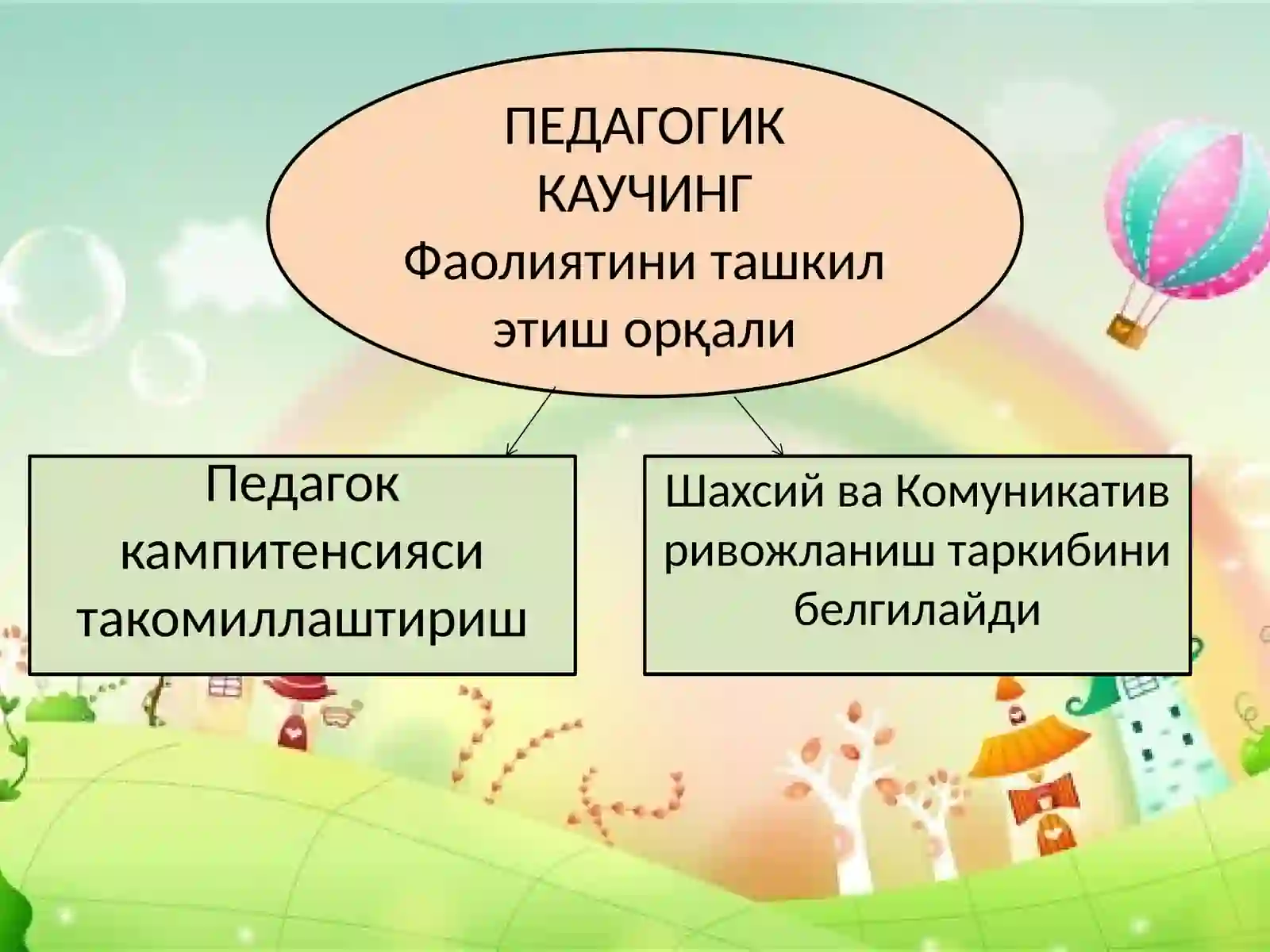 ПЕДАГОГИК КАУЧИНГ Фаолиятини ташкил этиш орқали

Педагок кампитенсияси такомиллаштириш

Шахсий ва Комуникатив ривожланиш таркибини белгилайди